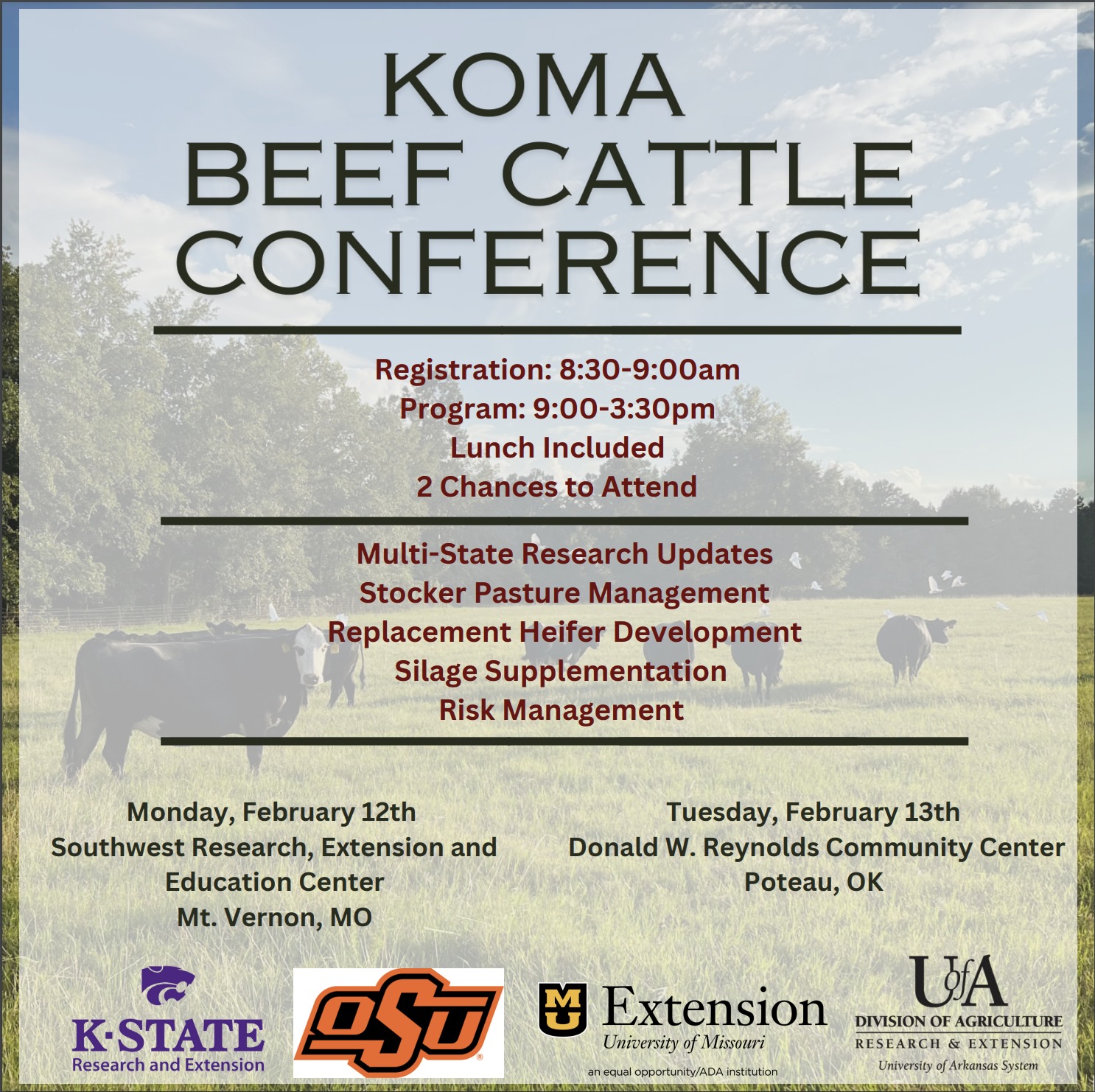 KOMA
BEEF CATTLE
CONFERENCE

Registration: 8:30-9:00am
Program: 9:00-3:30pm
Lunch Included
2 Chances to Attend

Multi-State Research Updates
Stocker Pasture Management
Replacement Heifer Development
Silage Supplementation
Risk Management

Monday, February 12th
Southwest Research, Extension and Education Center
Mt. Vernon, MO

Tuesday, February 13th
Donald W. Reynolds Community Center
Poteau, OK

K·STATE
Research and Extension

OSU

MU Extension
University of Missouri
an equal opportunity/ADA institution

UofA
DIVISION OF AGRICULTURE
RESEARCH & EXTENSION
University of Arkansas System